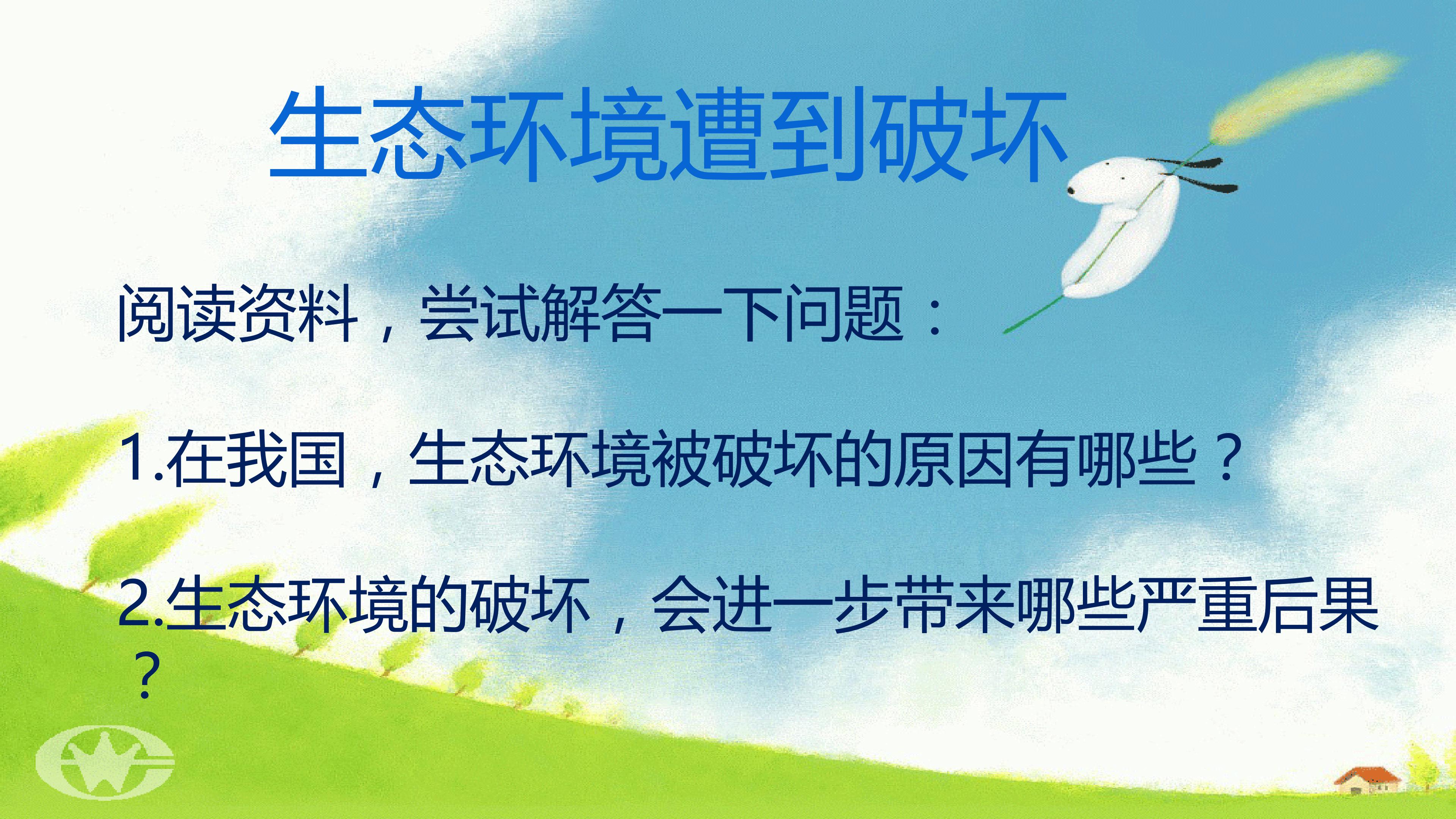 生态环境遭到破坏

阅读资料，尝试解答一下问题：

1.在我国，生态环境被破坏的原因有哪些？

2.生态环境的破坏，会进一步带来哪些严重后果？